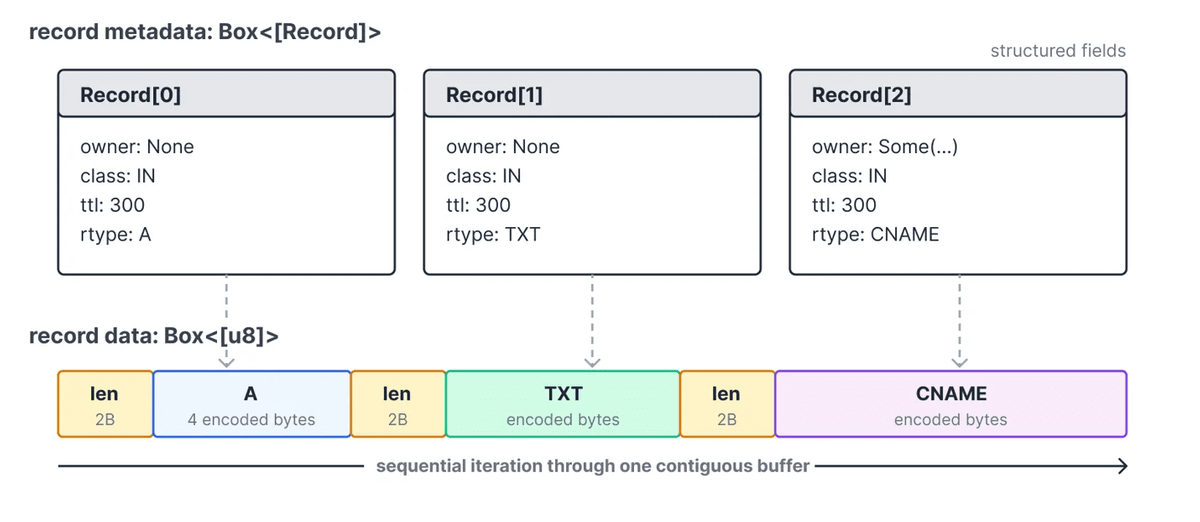 record metadata: Box<[Record]>

structured fields

Record[0]

owner: None
class: IN
ttl: 300
rtype: A

Record[1]

owner: None
class: IN
ttl: 300
rtype: TXT

Record[2]

owner: Some(...)
class: IN
ttl: 300
rtype: CNAME

record data: Box<[u8]>

len
2B

A
4 encoded bytes

len
2B

TXT
encoded bytes

len
2B

CNAME
encoded bytes

sequential iteration through one contiguous buffer